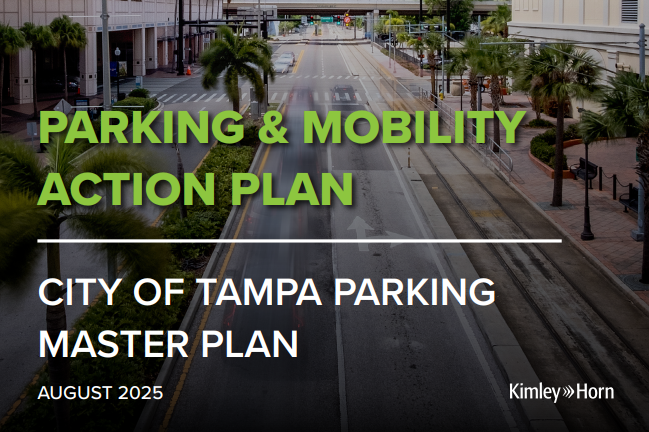 PARKING & MOBILITY ACTION PLAN

CITY OF TAMPA PARKING MASTER PLAN

AUGUST 2025

Kimley»Horn